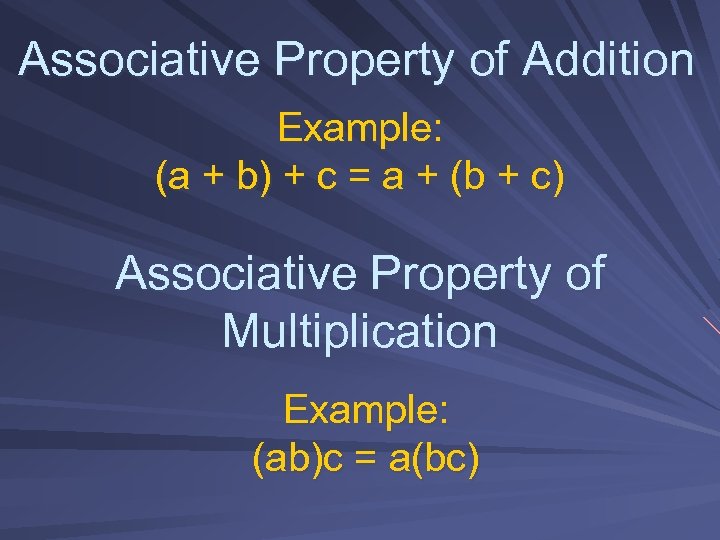 Associative Property of Addition

Example:
$(a + b) + c = a + (b + c)$

Associative Property of Multiplication

Example:
$(ab)c = a(bc)$